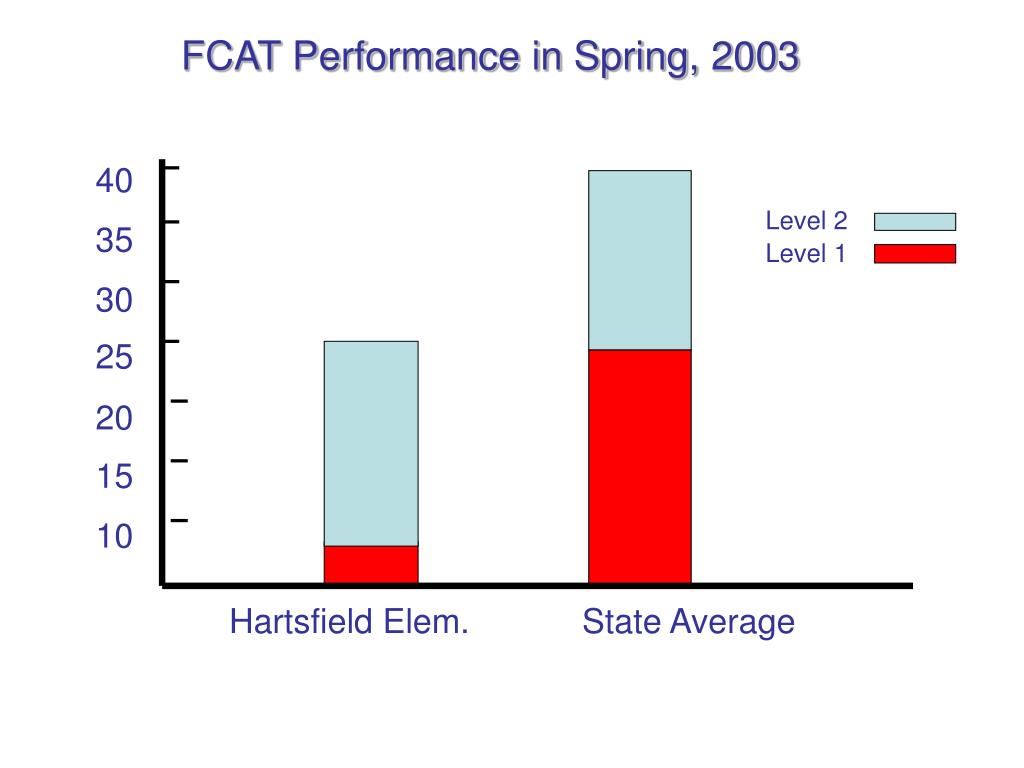 FCAT Performance in Spring, 2003

40
35
30
25
20
15
10

Level 2
Level 1

Hartsfield Elem.
State Average